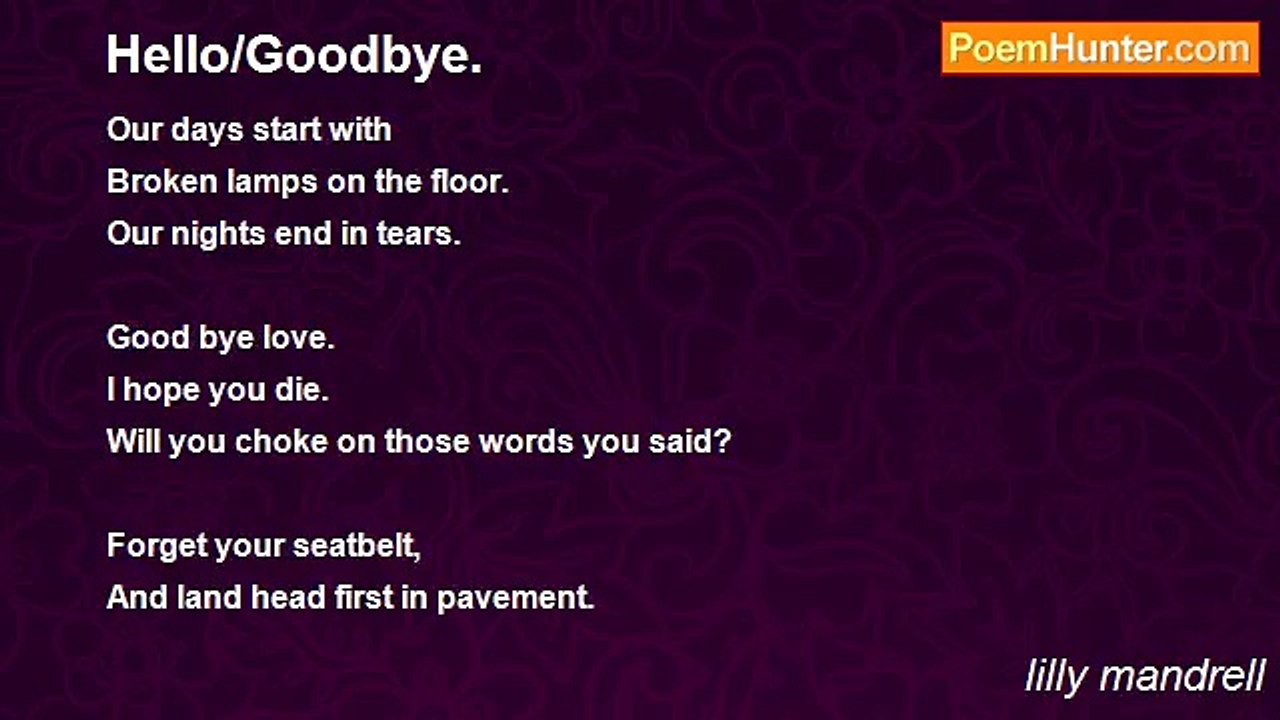 Hello/Goodbye.

PoemHunter.com

Our days start with
Broken lamps on the floor.
Our nights end in tears.

Good bye love.
I hope you die.
Will you choke on those words you said?

Forget your seatbelt,
And land head first in pavement.

lilly mandrell